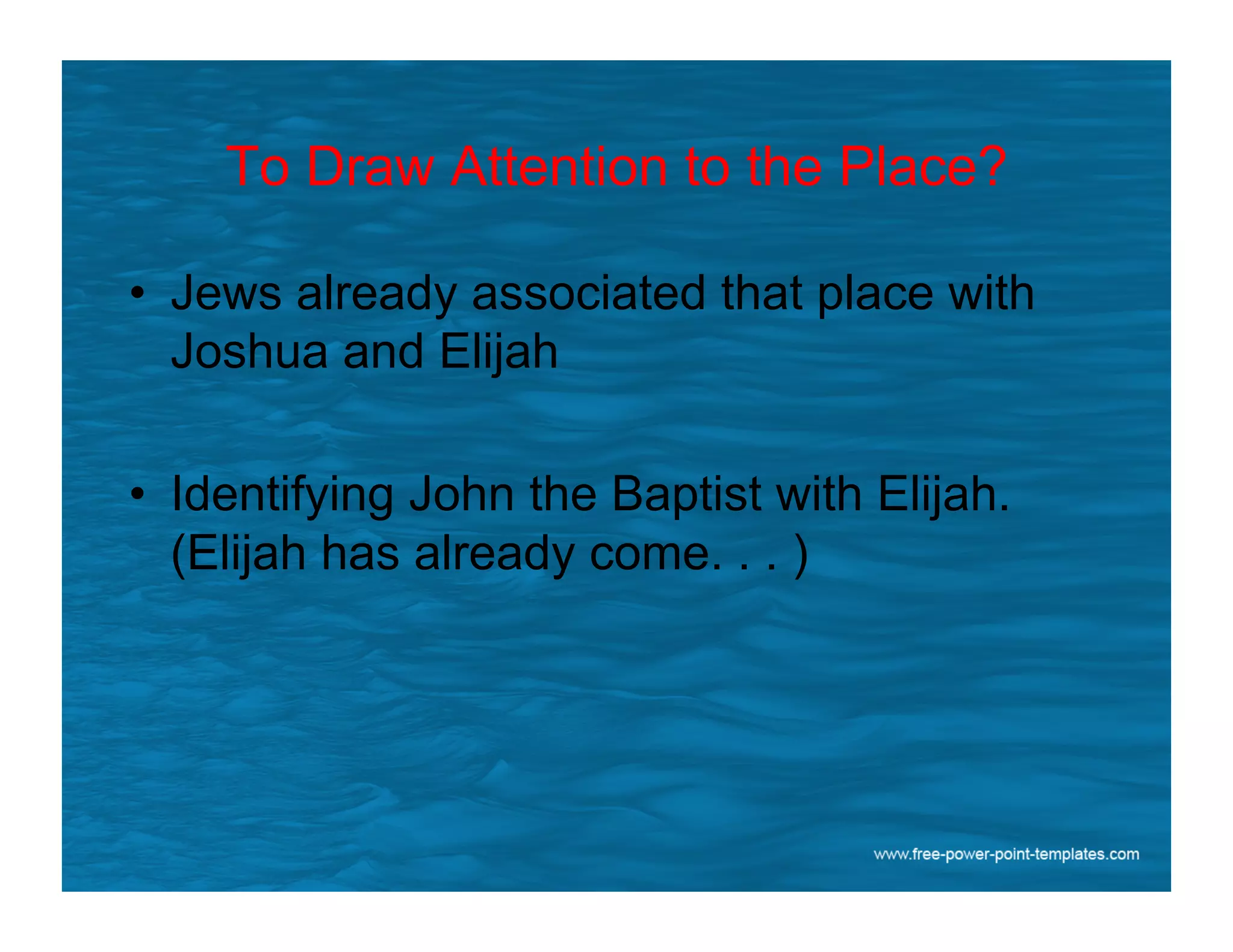 To Draw Attention to the Place?

• Jews already associated that place with Joshua and Elijah

• Identifying John the Baptist with Elijah. (Elijah has already come. . . )

www.free-power-point-templates.com